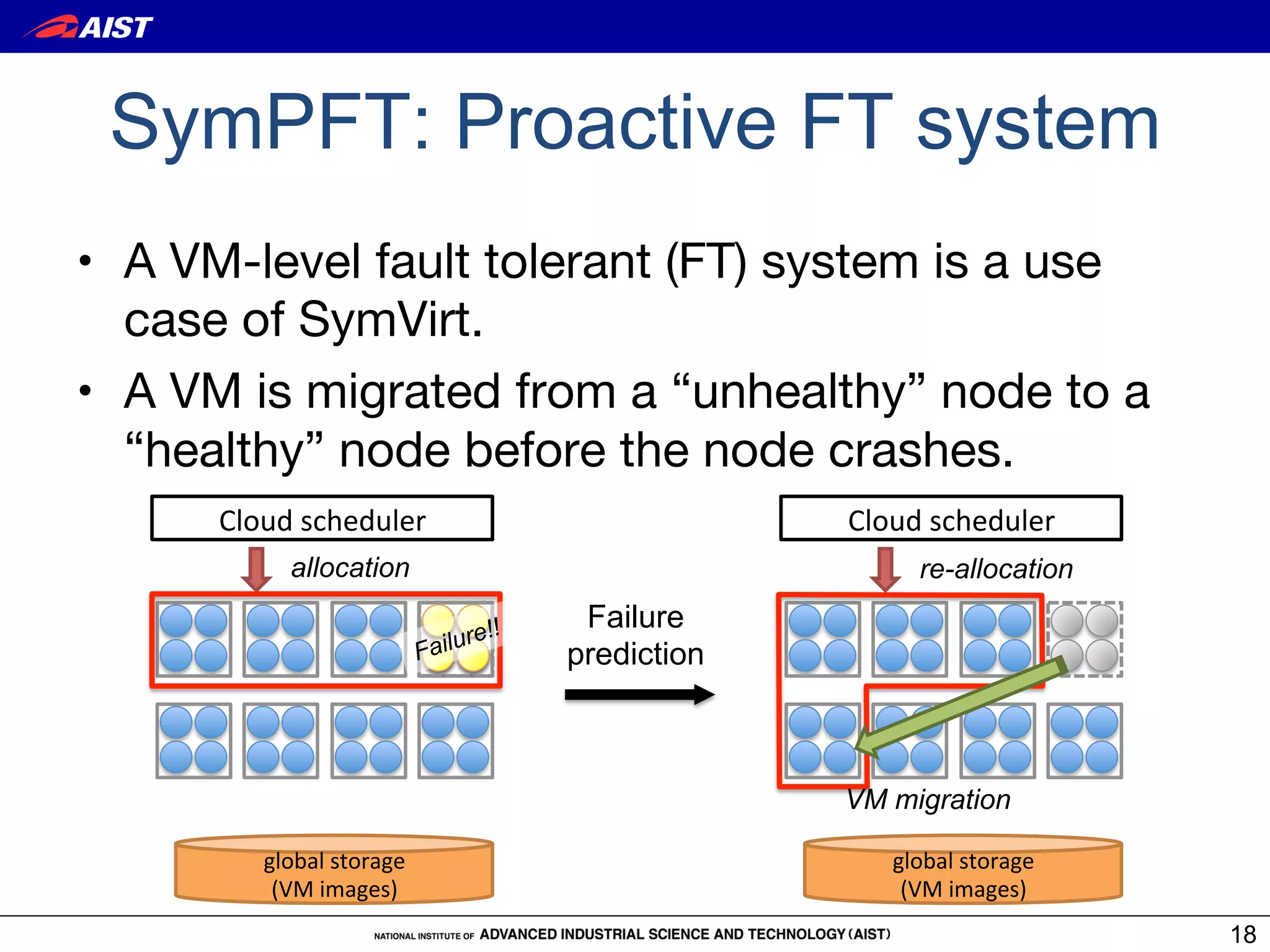 AIST

SymPFT: Proactive FT system

• A VM-level fault tolerant (FT) system is a use case of SymVirt.

• A VM is migrated from a “unhealthy” node to a “healthy” node before the node crashes.

Cloud scheduler

allocation

Failure!!

global storage
(VM images)

Failure prediction

Cloud scheduler

re-allocation

VM migration

global storage
(VM images)

NATIONAL INSTITUTE OF ADVANCED INDUSTRIAL SCIENCE AND TECHNOLOGY (AIST)

18